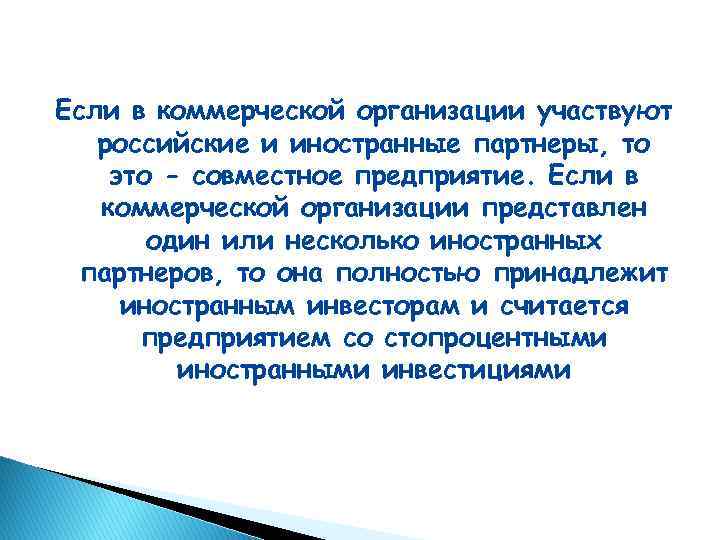 Если в коммерческой организации участвуют российские и иностранные партнеры, то это – совместное предприятие. Если в коммерческой организации представлен один или несколько иностранных партнеров, то она полностью принадлежит иностранным инвесторам и считается предприятием со стопроцентными иностранными инвестициями